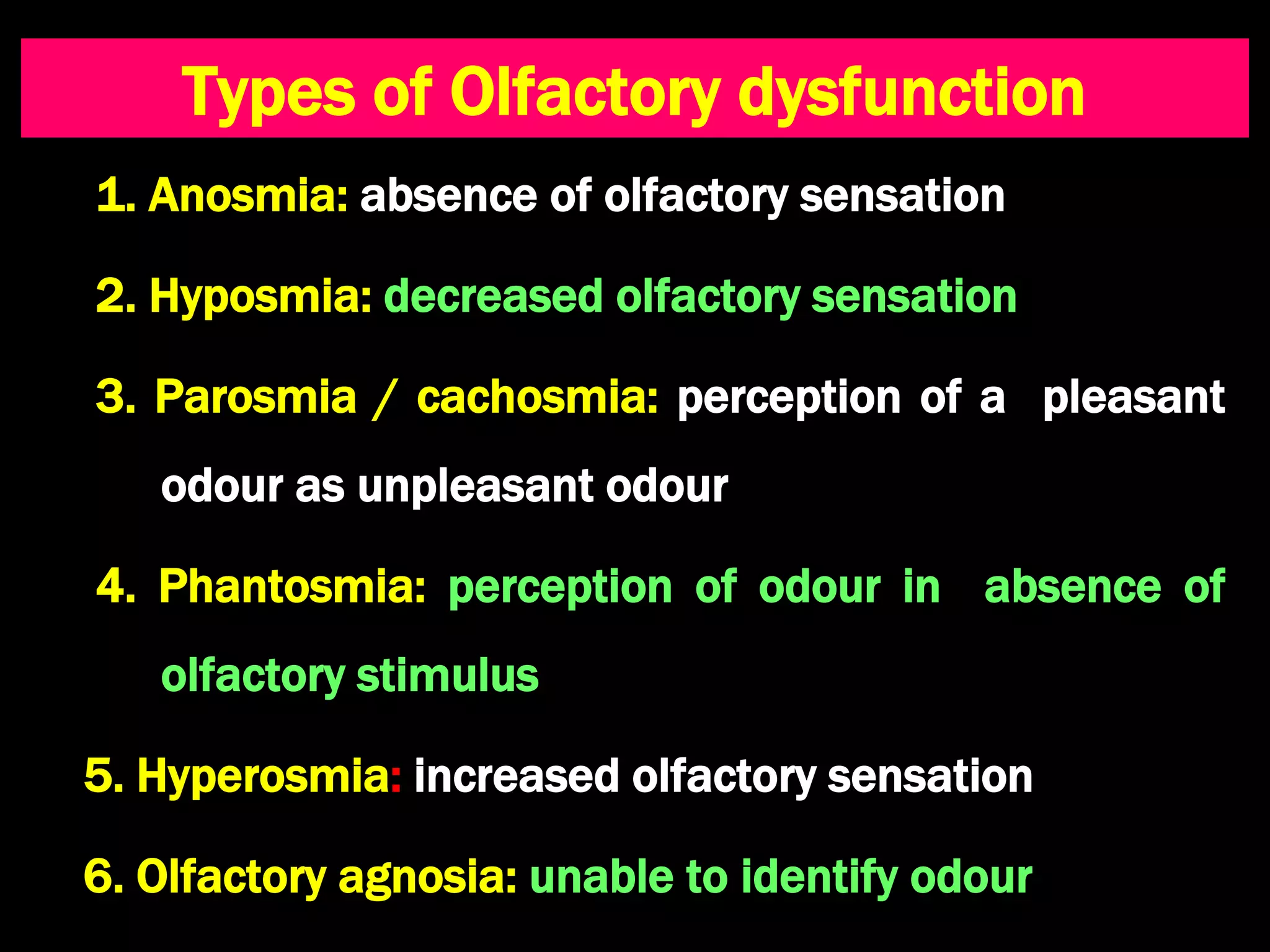 Types of Olfactory dysfunction

1. Anosmia: absence of olfactory sensation

2. Hyposmia: decreased olfactory sensation

3. Parosmia / cachosmia: perception of a pleasant odour as unpleasant odour

4. Phantosmia: perception of odour in absence of olfactory stimulus

5. Hyperosmia: increased olfactory sensation

6. Olfactory agnosia: unable to identify odour